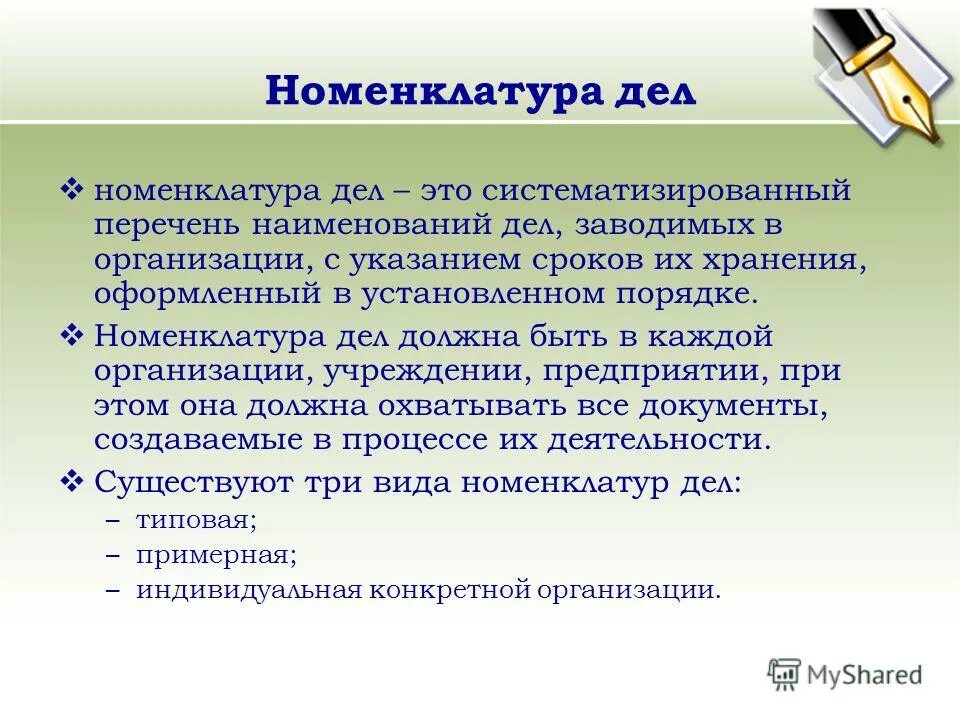 Номенклатура дел

❖ номенклатура дел – это систематизированный перечень наименований дел, заводимых в организации, с указанием сроков их хранения, оформленный в установленном порядке.

❖ Номенклатура дел должна быть в каждой организации, учреждении, предприятии, при этом она должна охватывать все документы, создаваемые в процессе их деятельности.

❖ Существуют три вида номенклатур дел:
– типовая;
– примерная;
– индивидуальная конкретной организации.

MyShared